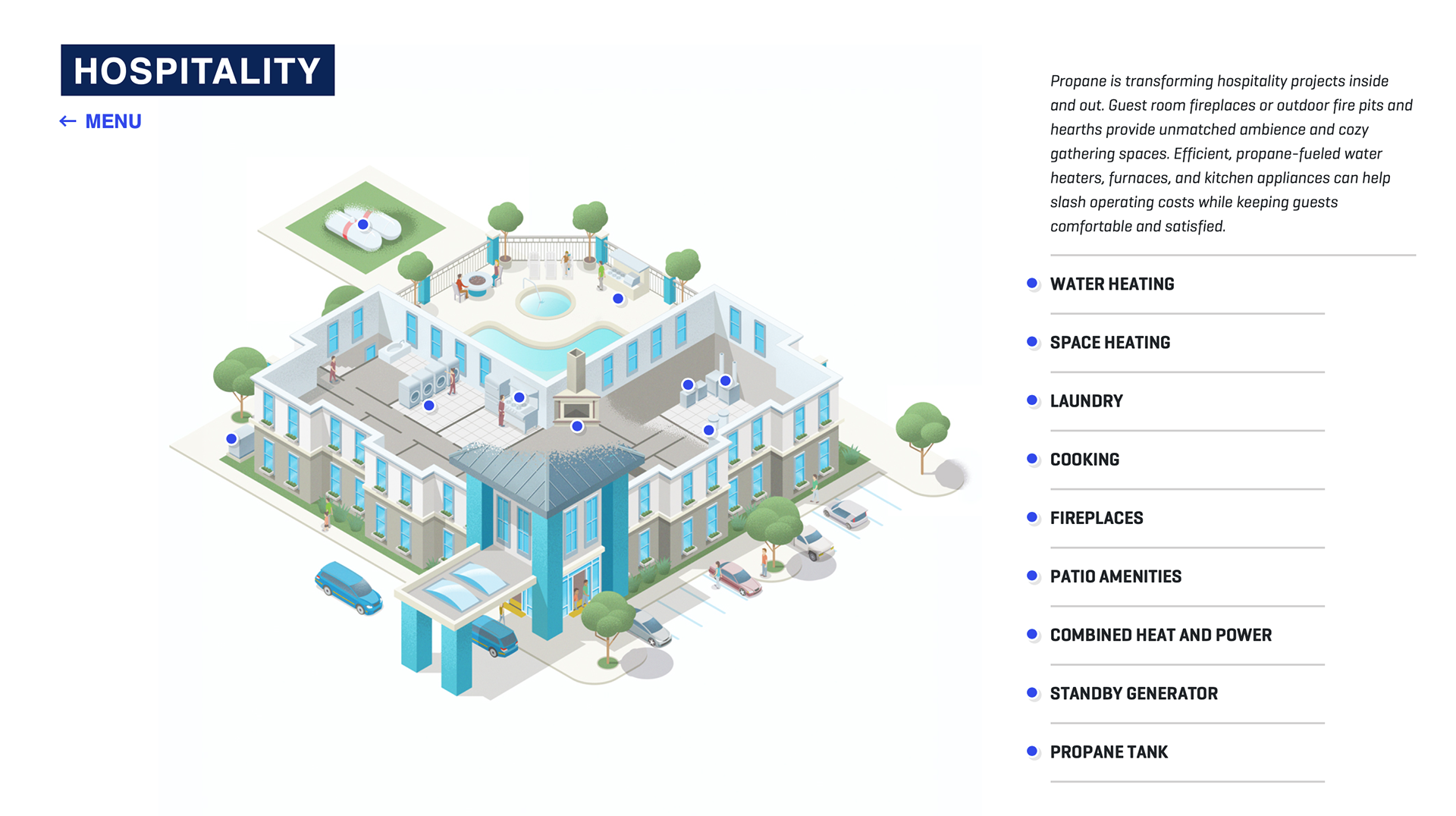 HOSPITALITY

← MENU

Propane is transforming hospitality projects inside and out. Guest room fireplaces or outdoor fire pits and hearths provide unmatched ambience and cozy gathering spaces. Efficient, propane-fueled water heaters, furnaces, and kitchen appliances can help slash operating costs while keeping guests comfortable and satisfied.

WATER HEATING

SPACE HEATING

LAUNDRY

COOKING

FIREPLACES

PATIO AMENITIES

COMBINED HEAT AND POWER

STANDBY GENERATOR

PROPANE TANK